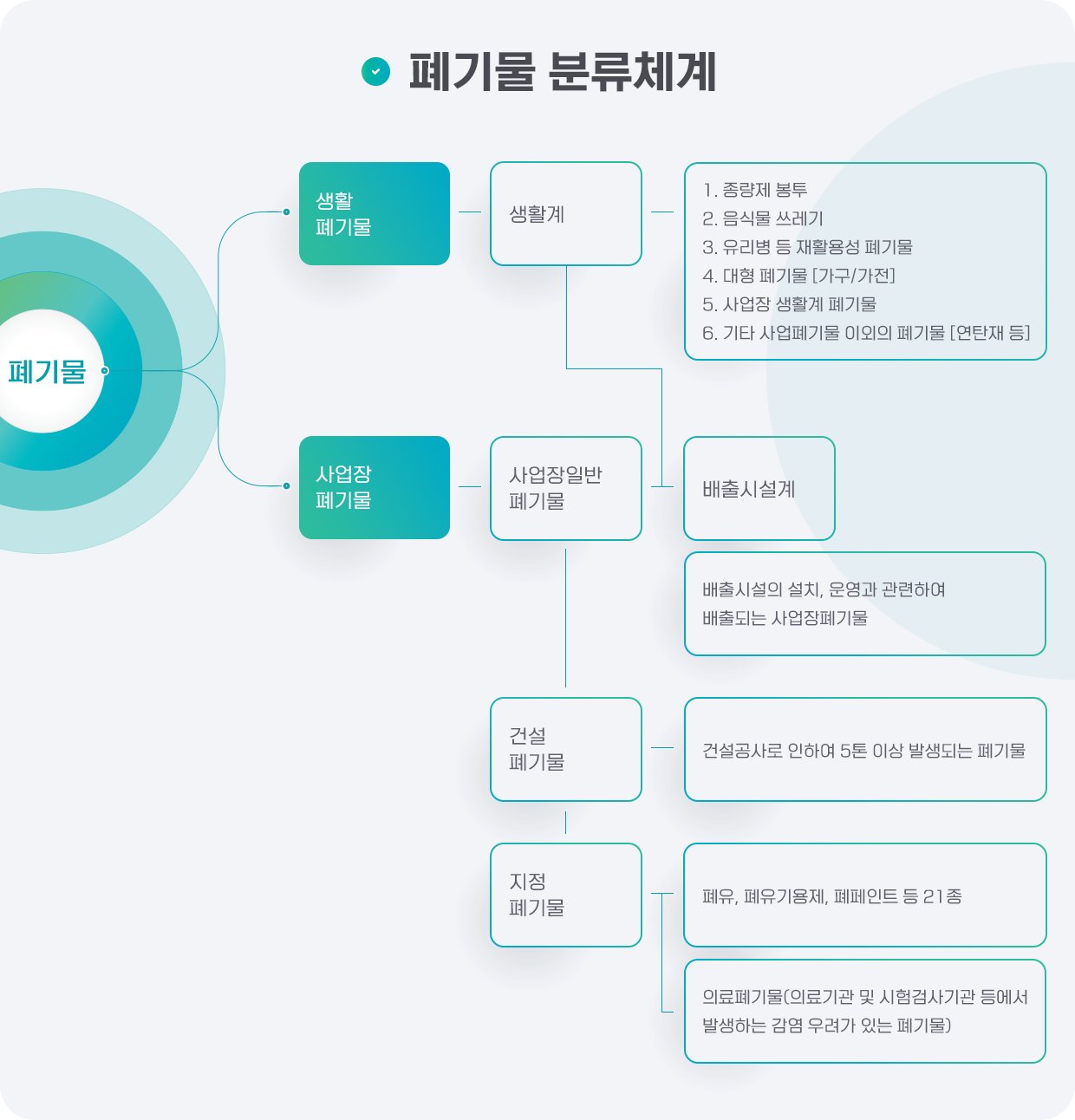 폐기물 분류체계

폐기물

생활
폐기물

생활계

1. 종량제 봉투
2. 음식물 쓰레기
3. 유리병 등 재활용성 폐기물
4. 대형 폐기물 [가구/가전]
5. 사업장 생활계 폐기물
6. 기타 사업폐기물 이외의 폐기물 [연탄재 등]

사업장
폐기물

사업장일반
폐기물

배출시설계

배출시설의 설치, 운영과 관련하여
배출되는 사업장폐기물

건설
폐기물

건설공사로 인하여 5톤 이상 발생되는 폐기물

지정
폐기물

폐유, 폐유기용제, 폐페인트 등 21종

의료폐기물(의료기관 및 시험검사기관 등에서
발생하는 감염 우려가 있는 폐기물)